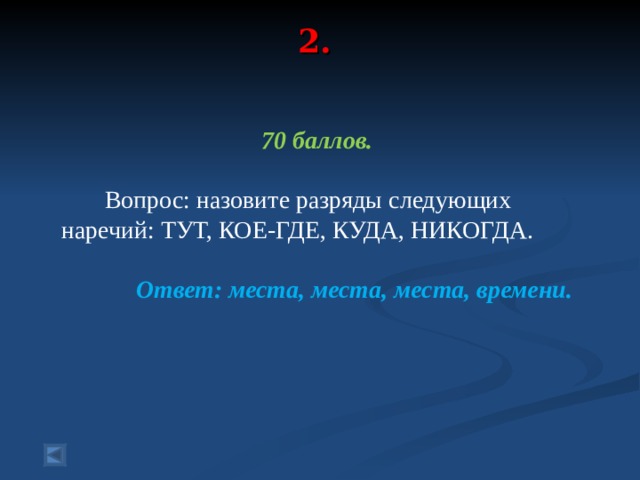 2.

70 баллов.

Вопрос: назовите разряды следующих наречий: ТУТ, КОЕ-ГДЕ, КУДА, НИКОГДА.

Ответ: места, места, места, времени.